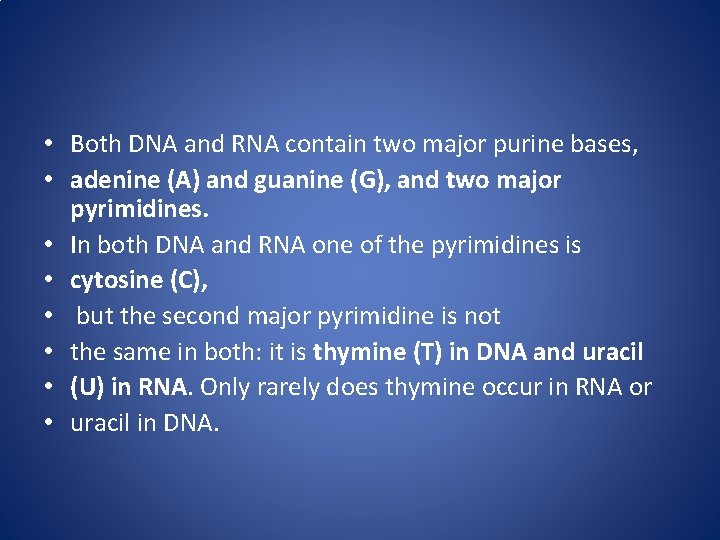 • Both DNA and RNA contain two major purine bases,
• adenine (A) and guanine (G), and two major pyrimidines.
• In both DNA and RNA one of the pyrimidines is
• cytosine (C),
• but the second major pyrimidine is not
• the same in both: it is thymine (T) in DNA and uracil
• (U) in RNA. Only rarely does thymine occur in RNA or
• uracil in DNA.